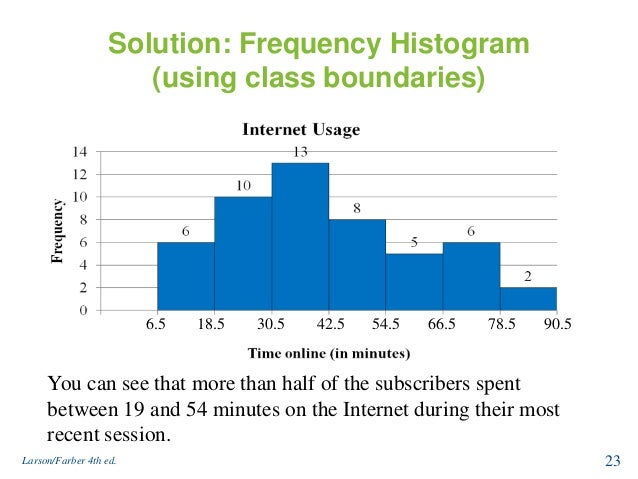 Solution: Frequency Histogram (using class boundaries)

Internet Usage

Frequency

14
12
10
8
6
4
2
0

6
10
13
8
5
6
2

6.5 18.5 30.5 42.5 54.5 66.5 78.5 90.5

Time online (in minutes)

You can see that more than half of the subscribers spent between 19 and 54 minutes on the Internet during their most recent session.

Larson/Farber 4th ed.

23